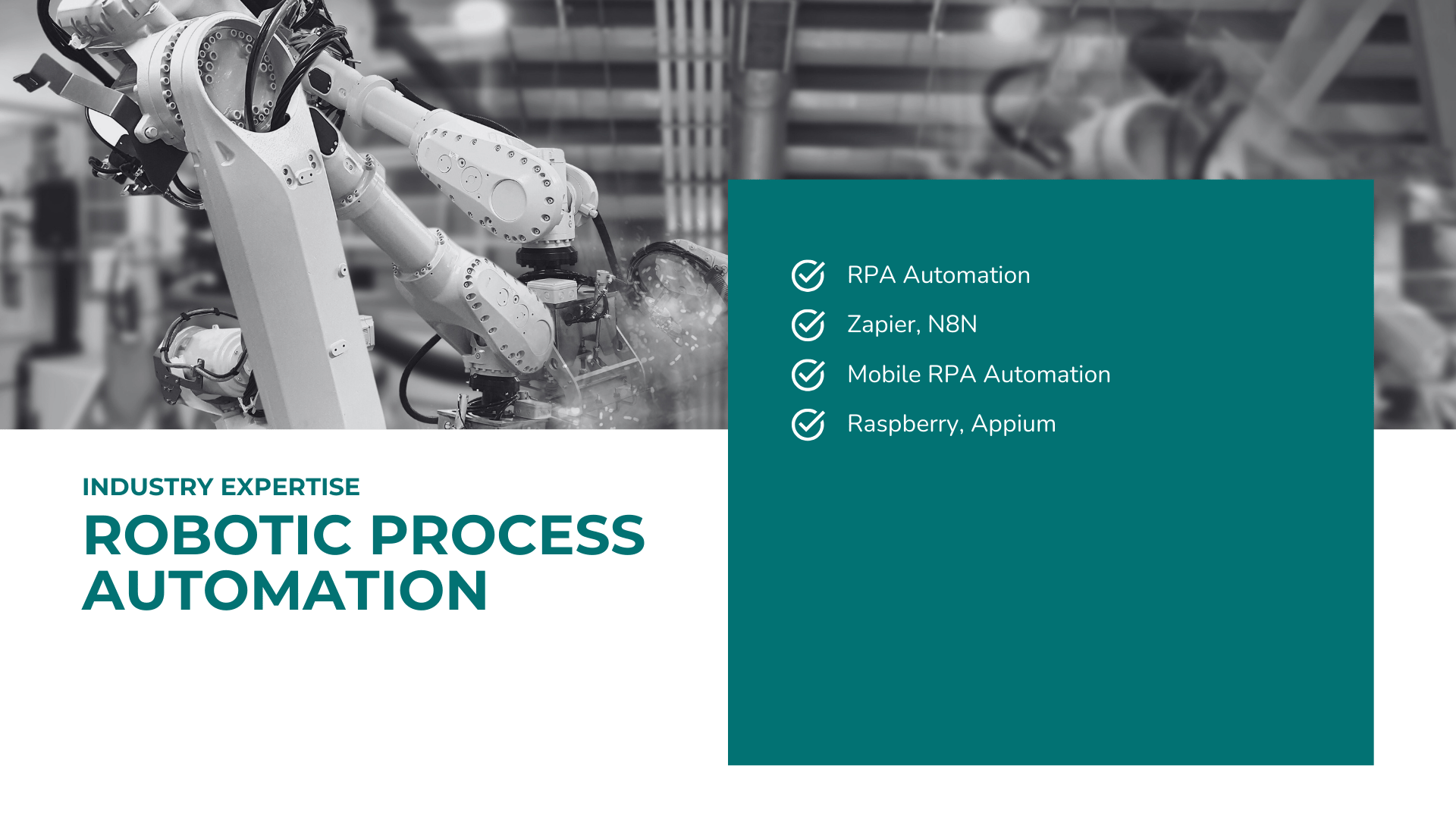 INDUSTRY EXPERTISE
ROBOTIC PROCESS AUTOMATION

RPA Automation
Zapier, N8N
Mobile RPA Automation
Raspberry, Appium